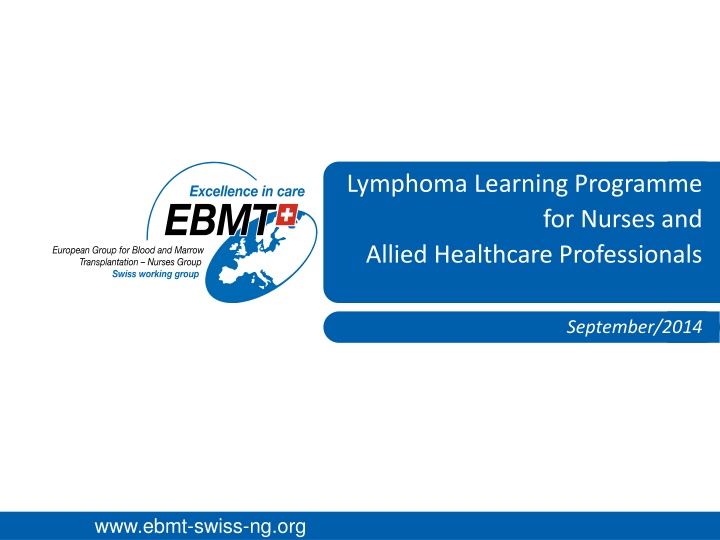 Excellence in care
EBMT
European Group for Blood and Marrow Transplantation – Nurses Group
Swiss working group

Lymphoma Learning Programme for Nurses and Allied Healthcare Professionals

September/2014

www.ebmt-swiss-ng.org